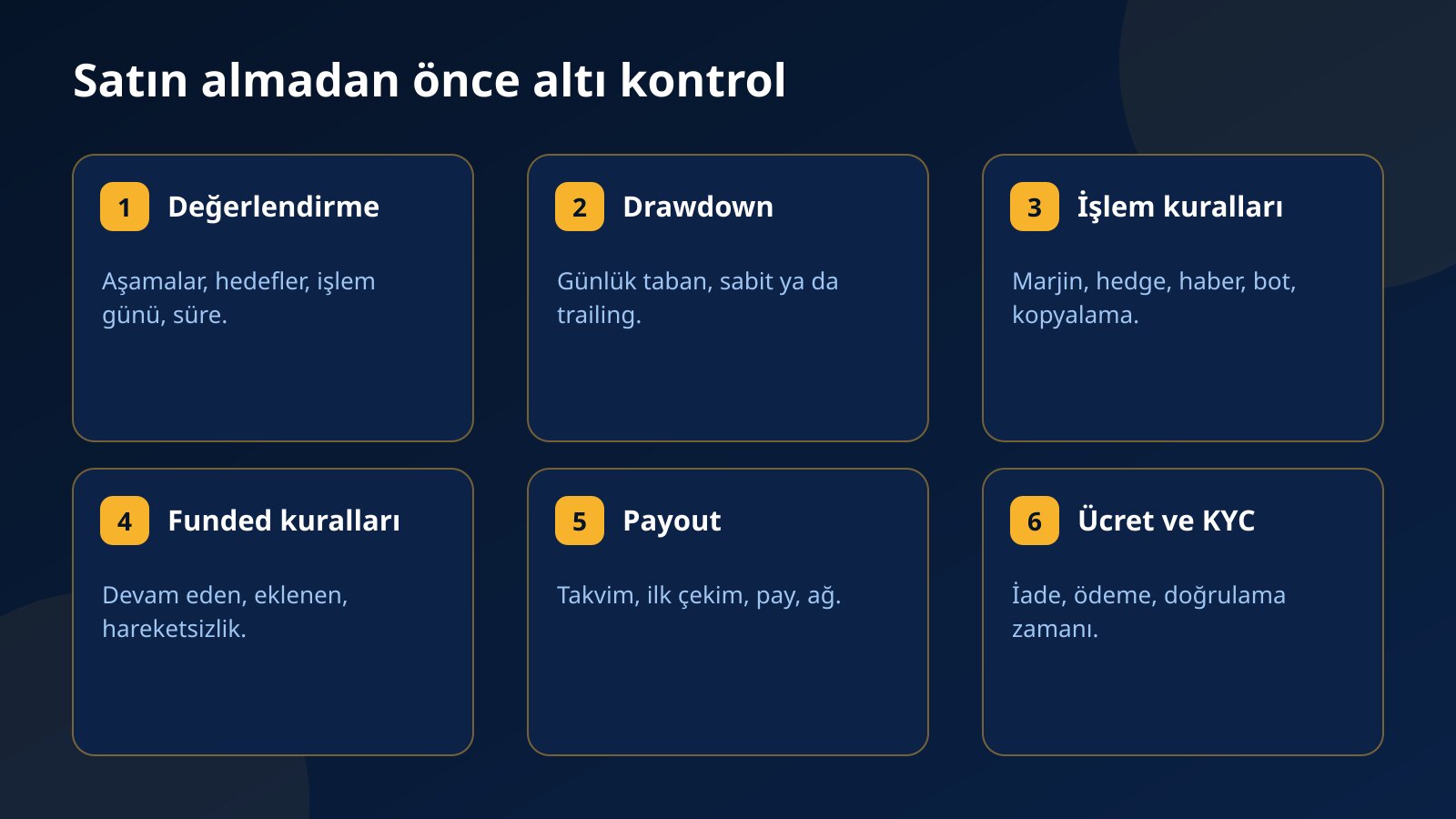 Satın almadan önce altı kontrol

1 Değerlendirme

Aşamalar, hedefler, işlem günü, süre.

2 Drawdown

Günlük taban, sabit ya da trailing.

3 İşlem kuralları

Marjin, hedge, haber, bot, kopyalama.

4 Funded kuralları

Devam eden, eklenen, hareketsizlik.

5 Payout

Takvim, ilk çekim, pay, ağ.

6 Ücret ve KYC

İade, ödeme, doğrulama zamanı.